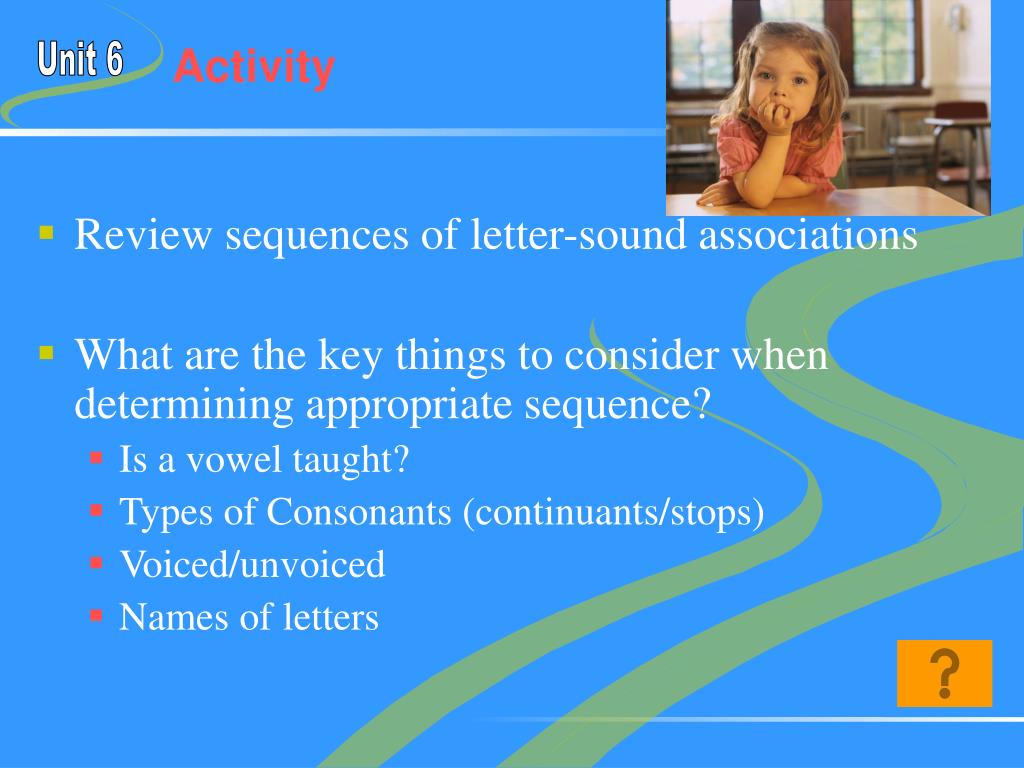 Unit 6 Activity

Review sequences of letter-sound associations

What are the key things to consider when determining appropriate sequence?

Is a vowel taught?

Types of Consonants (continuants/stops)

Voiced/unvoiced

Names of letters

?